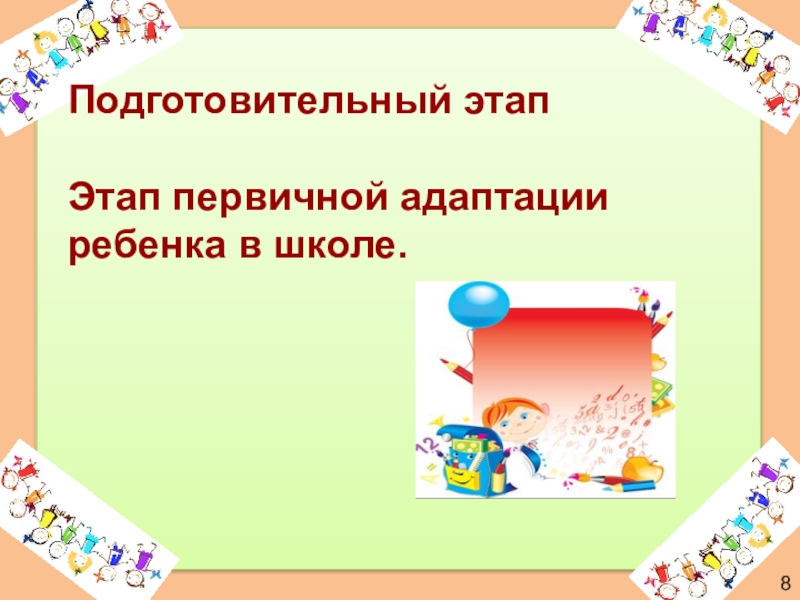 Подготовительный этап

Этап первичной адаптации ребенка в школе.

8